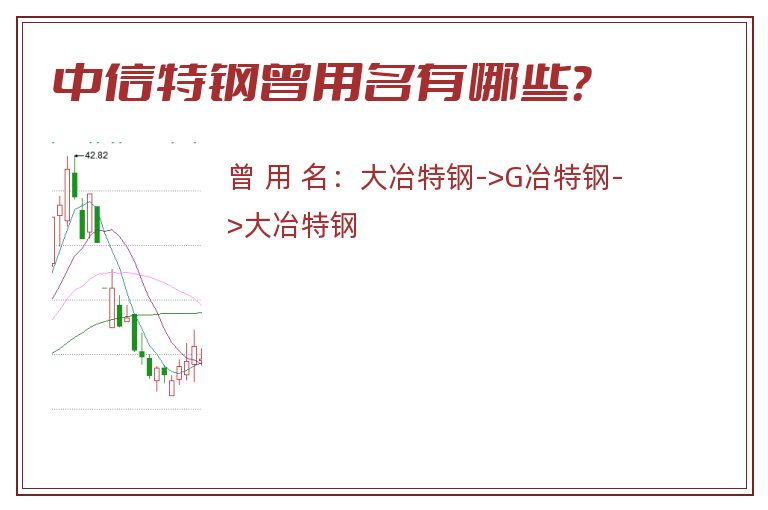 中信特钢曾用名有哪些？

42.82

曾 用 名：大冶特钢->G冶特钢->大冶特钢